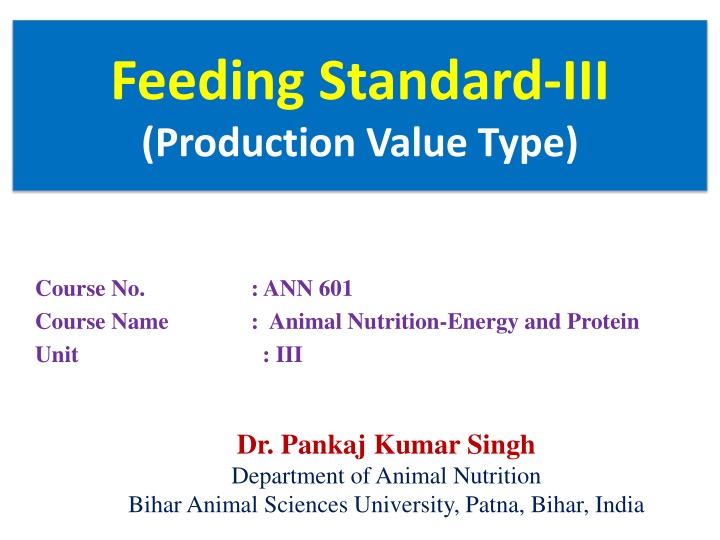 Feeding Standard-III
(Production Value Type)

Course No. : ANN 601
Course Name : Animal Nutrition-Energy and Protein
Unit : III

Dr. Pankaj Kumar Singh
Department of Animal Nutrition
Bihar Animal Sciences University, Patna, Bihar, India